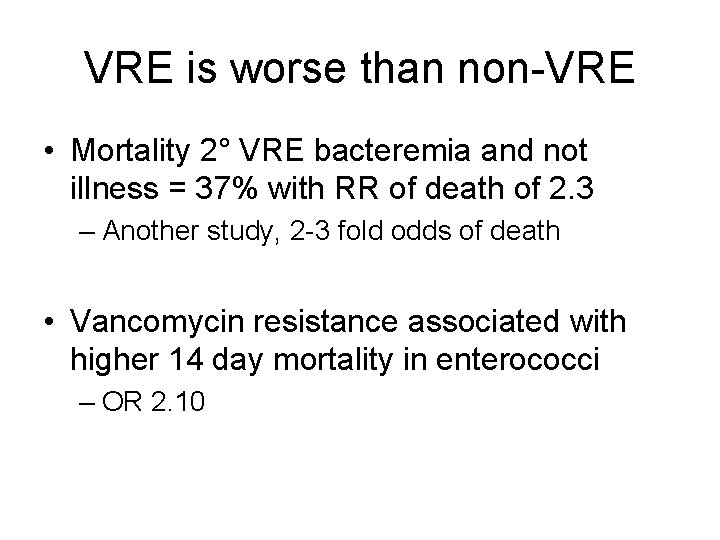 VRE is worse than non-VRE

• Mortality 2° VRE bacteremia and not illness = 37% with RR of death of 2.3
  – Another study, 2-3 fold odds of death

• Vancomycin resistance associated with higher 14 day mortality in enterococci
  – OR 2.10